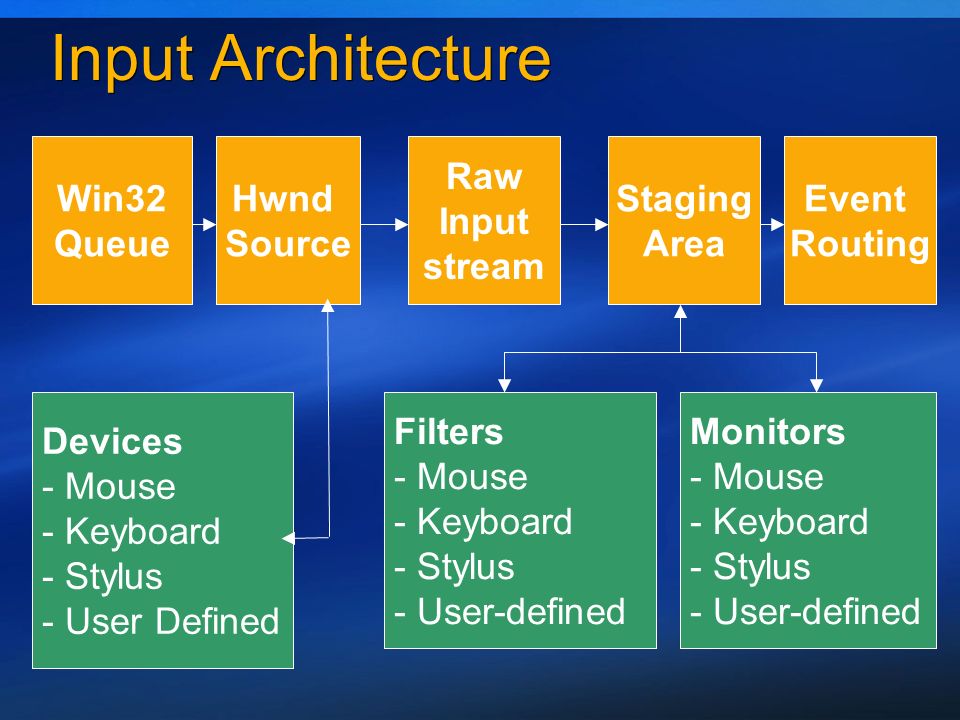 Input Architecture

Win32 Queue

Hwnd Source

Raw Input stream

Staging Area

Event Routing

Devices
- Mouse
- Keyboard
- Stylus
- User Defined

Filters
- Mouse
- Keyboard
- Stylus
- User-defined

Monitors
- Mouse
- Keyboard
- Stylus
- User-defined